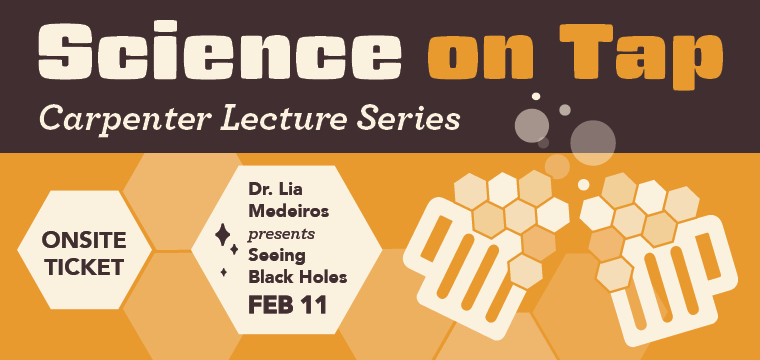 Science on Tap

Carpenter Lecture Series

ONSITE TICKET

Dr. Lia Medeiros presents Seeing Black Holes FEB 11